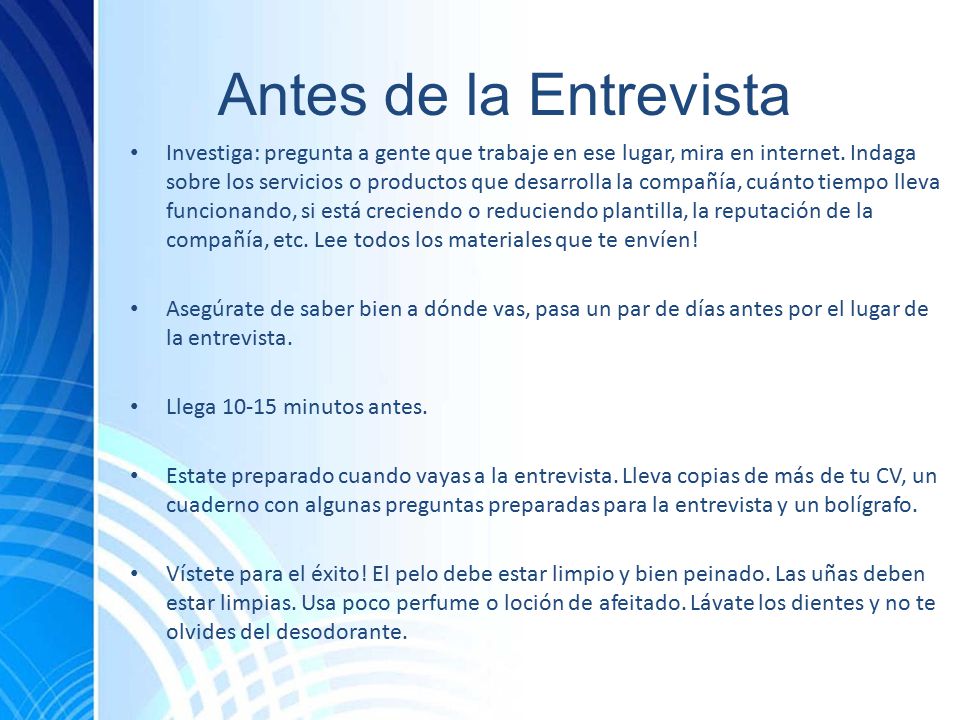 Antes de la Entrevista

• Investiga: pregunta a gente que trabaje en ese lugar, mira en internet. Indaga sobre los servicios o productos que desarrolla la compañía, cuánto tiempo lleva funcionando, si está creciendo o reduciendo plantilla, la reputación de la compañía, etc. Lee todos los materiales que te envíen!

• Asegúrate de saber bien a dónde vas, pasa un par de días antes por el lugar de la entrevista.

• Llega 10-15 minutos antes.

• Estate preparado cuando vayas a la entrevista. Lleva copias de más de tu CV, un cuaderno con algunas preguntas preparadas para la entrevista y un bolígrafo.

• Vístete para el éxito! El pelo debe estar limpio y bien peinado. Las uñas deben estar limpias. Usa poco perfume o loción de afeitado. Lávate los dientes y no te olvides del desodorante.